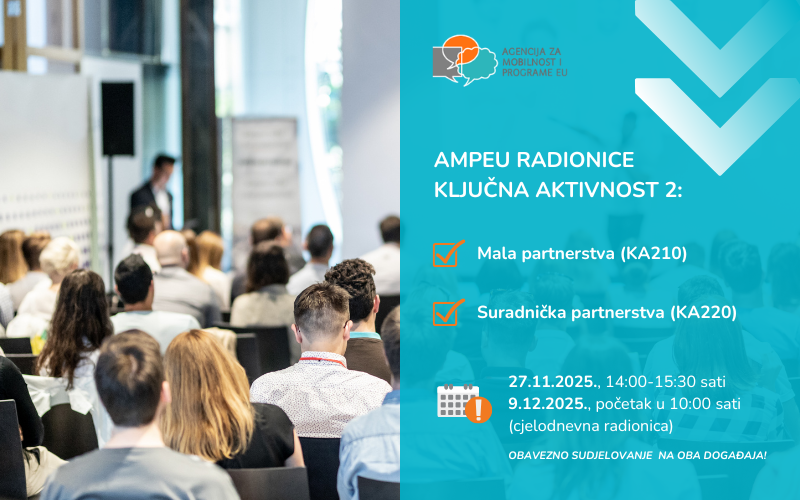 AGENCIJA ZA MOBILNOST I PROGRAME EU

AMPEU RADIONICE KLJUČNA AKTIVNOST 2:

Mala partnerstva (KA210)

Suradnička partnerstva (KA220)

27.11.2025., 14:00-15:30 sati
9.12.2025., početak u 10:00 sati (cjelodnevna radionica)

OBAVEZNO SUDJELOVANJE NA OBA DOGAĐAJA!